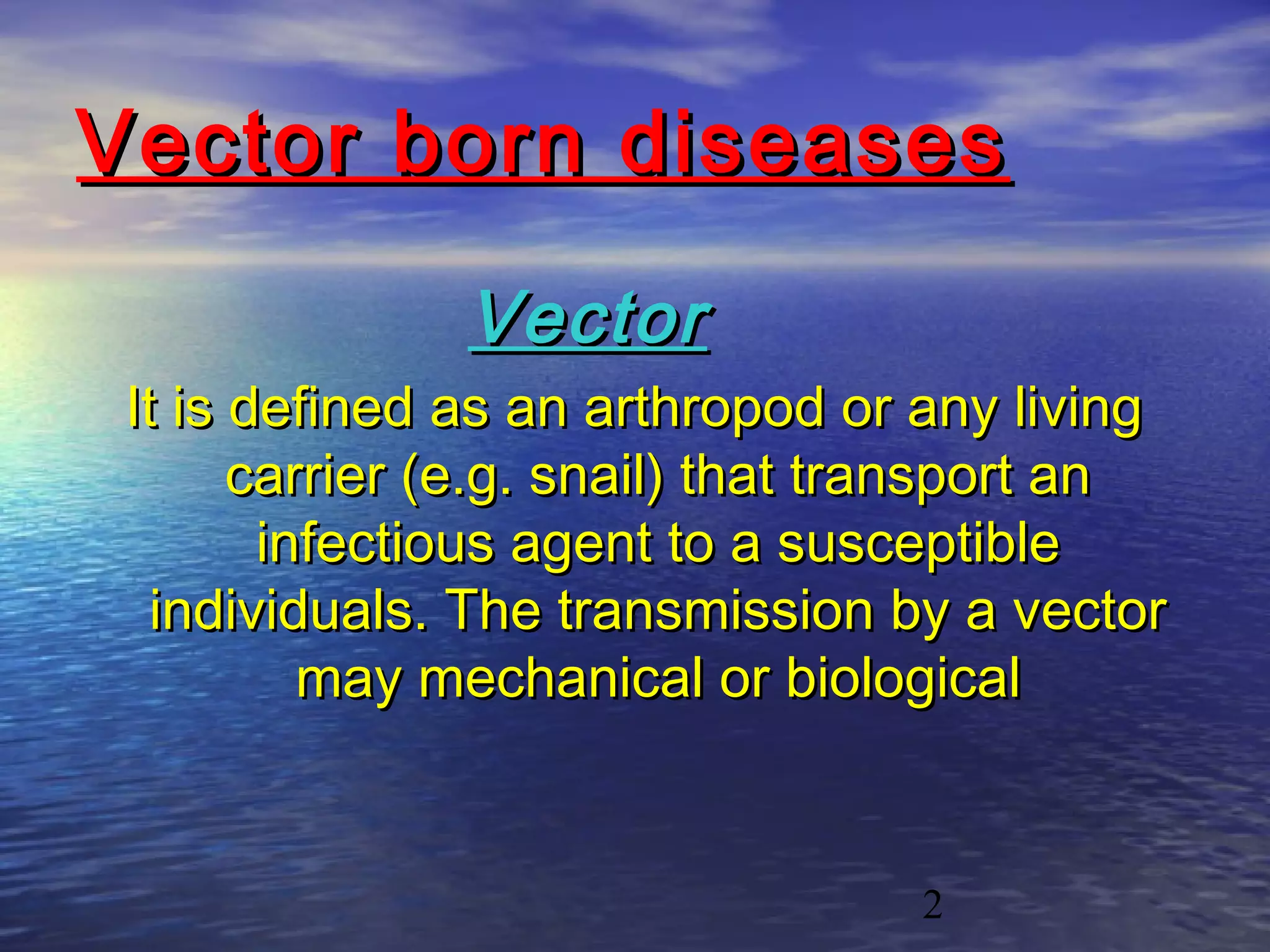 Vector born diseases

Vector

It is defined as an arthropod or any living carrier (e.g. snail) that transport an infectious agent to a susceptible individuals. The transmission by a vector may mechanical or biological

2